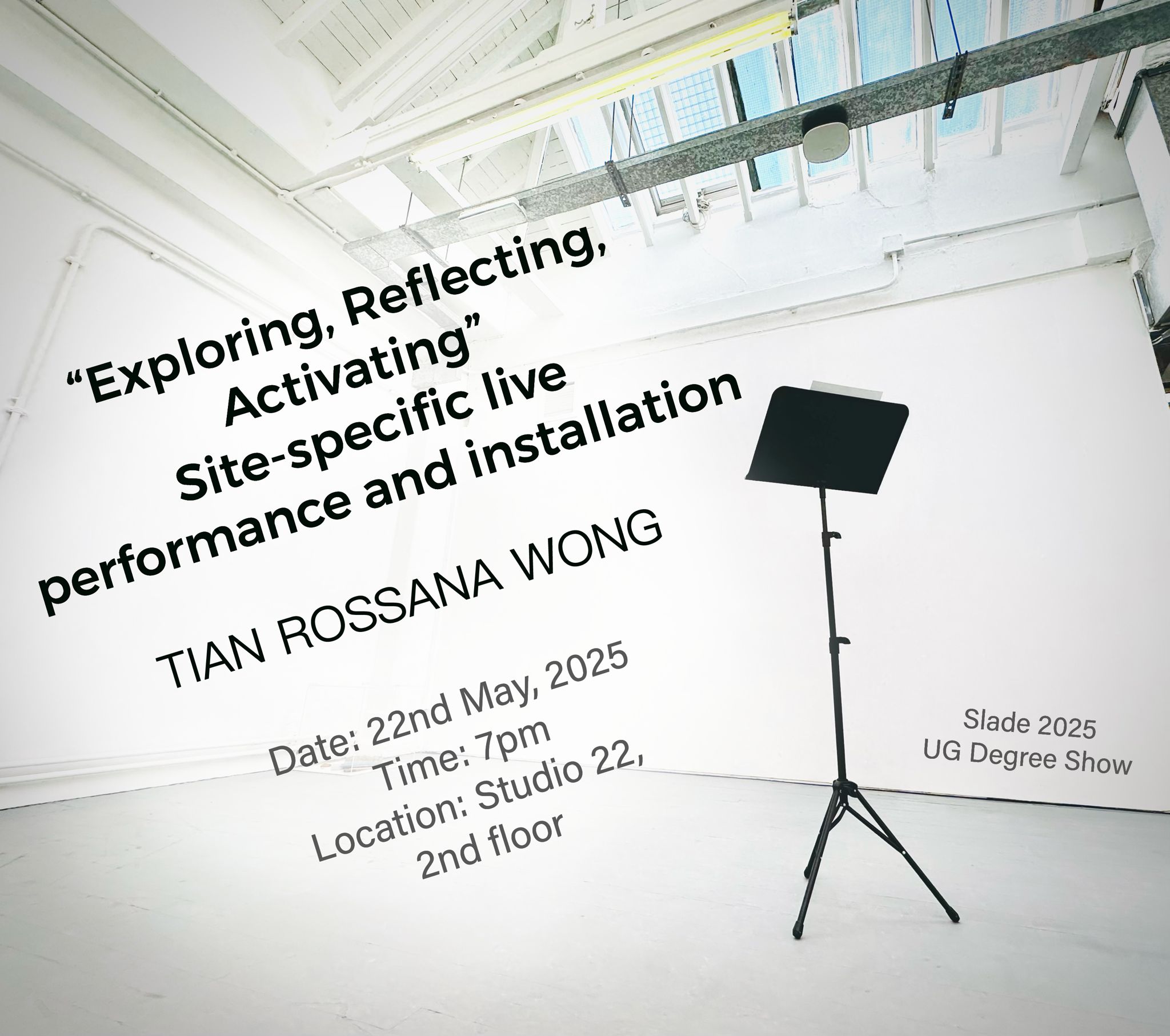 “Exploring, Reflecting, Activating”
Site-specific live performance and installation

TIAN ROSSANA WONG

Date: 22nd May, 2025
Time: 7pm
Location: Studio 22, 2nd floor

Slade 2025
UG Degree Show